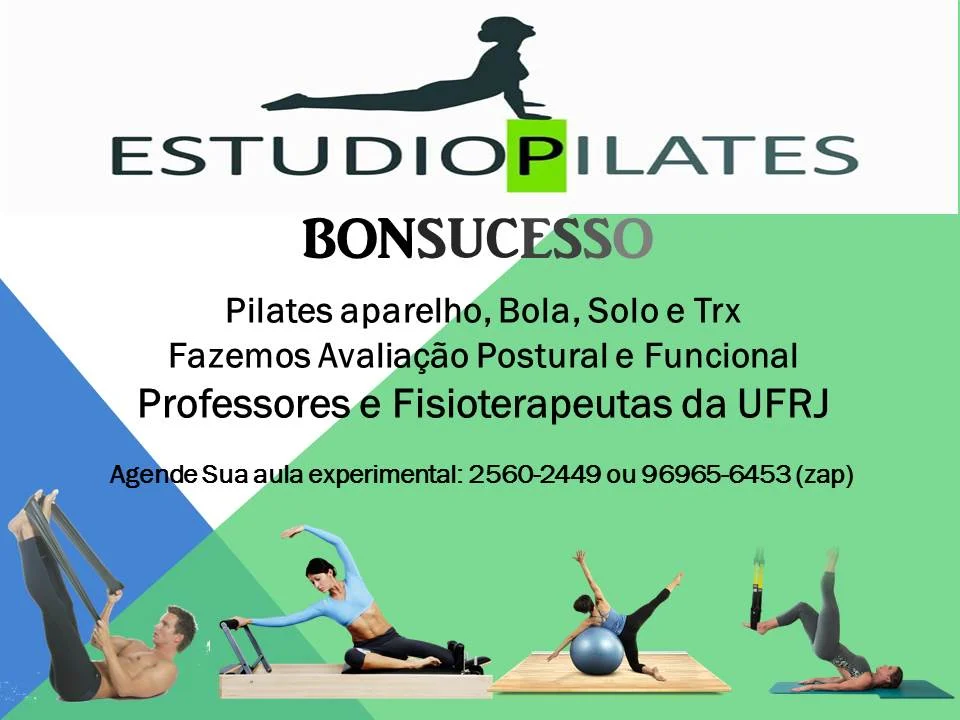 ESTUDIOPILATES

BONSUCESSO

Pilates aparelho, Bola, Solo e Trx
Fazemos Avaliação Postural e Funcional
Professores e Fisioterapeutas da UFRJ

Agende Sua aula experimental: 2560-2449 ou 96965-6453 (zap)